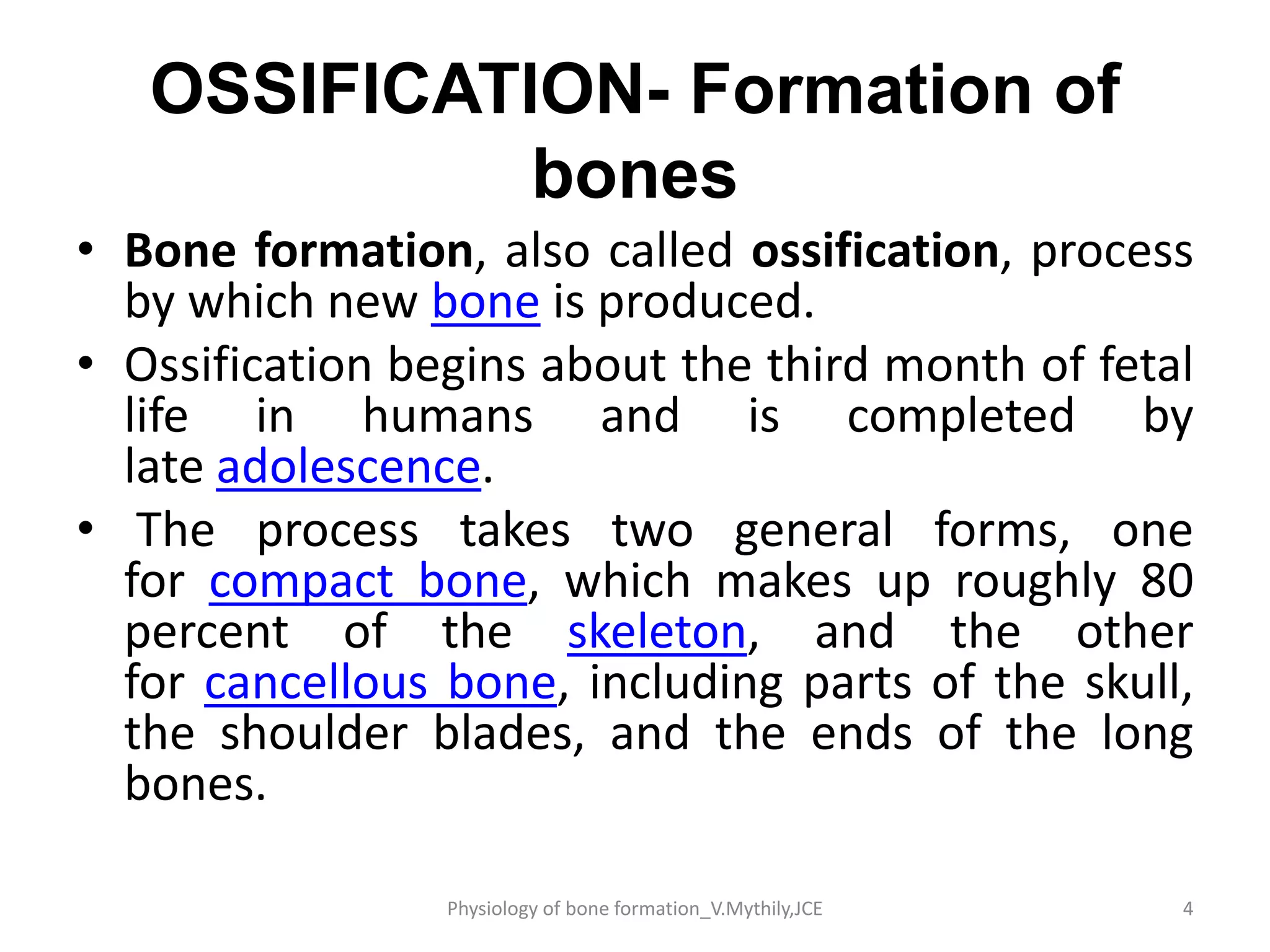 OSSIFICATION- Formation of bones

• Bone formation, also called ossification, process by which new bone is produced.

• Ossification begins about the third month of fetal life in humans and is completed by late adolescence.

• The process takes two general forms, one for compact bone, which makes up roughly 80 percent of the skeleton, and the other for cancellous bone, including parts of the skull, the shoulder blades, and the ends of the long bones.

Physiology of bone formation_V.Mythily,JCE

4